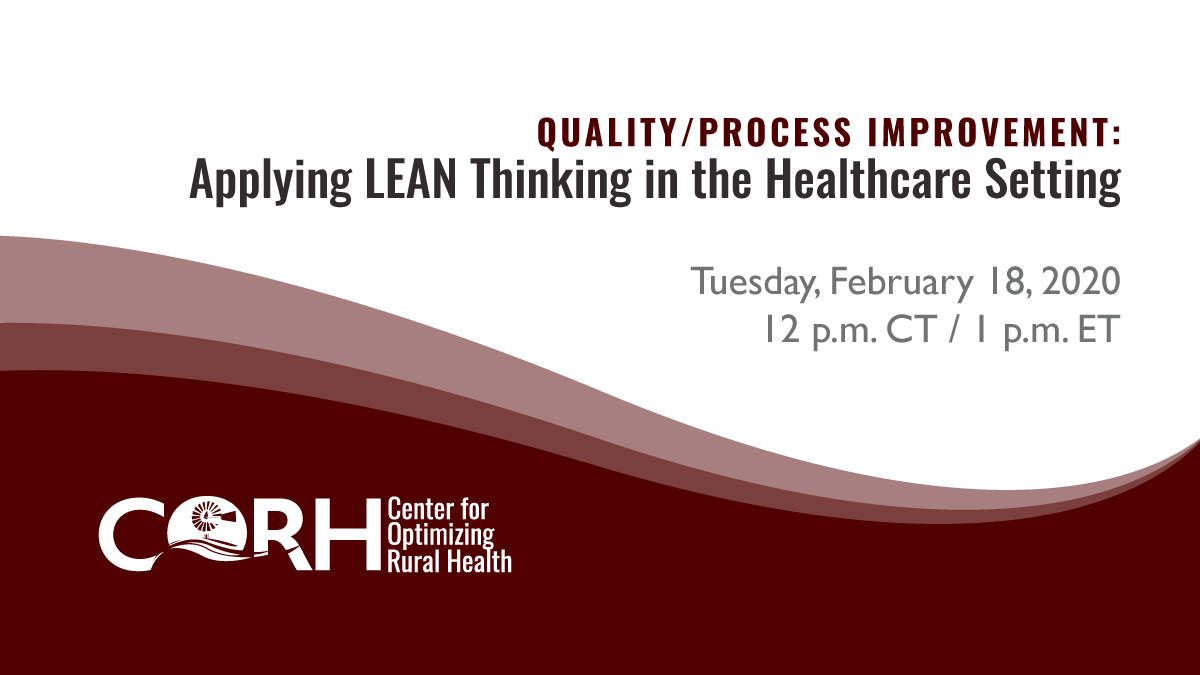 QUALITY/PROCESS IMPROVEMENT:
Applying LEAN Thinking in the Healthcare Setting

Tuesday, February 18, 2020
12 p.m. CT / 1 p.m. ET

CORH Center for Optimizing Rural Health